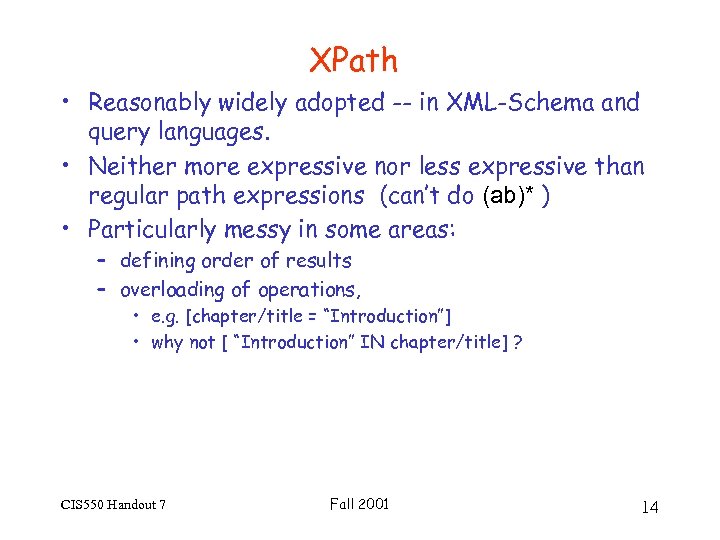 XPath

• Reasonably widely adopted -- in XML-Schema and query languages.
• Neither more expressive nor less expressive than regular path expressions (can't do (ab)* )
• Particularly messy in some areas:
  – defining order of results
  – overloading of operations,
    • e.g. [chapter/title = "Introduction"]
    • why not [ "Introduction" IN chapter/title] ?

CIS550 Handout 7

Fall 2001

14